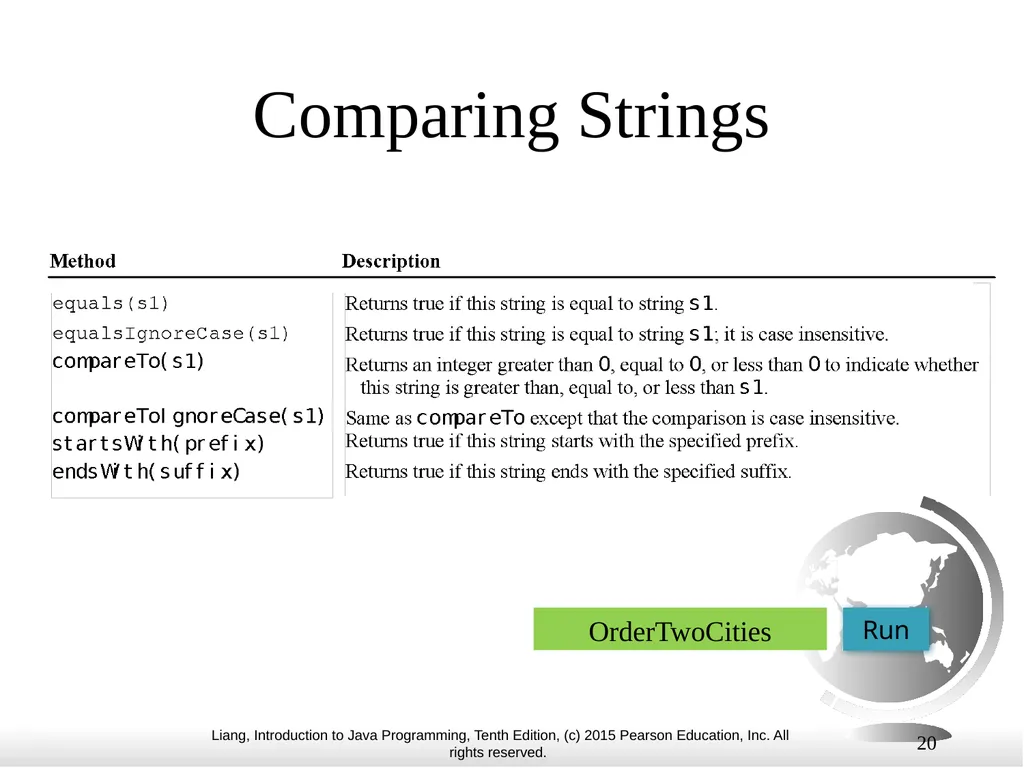 Comparing Strings

| Method | Description |
|---|---|
| equals(s1) | Returns true if this string is equal to string s1. |
| equalsIgnoreCase(s1) | Returns true if this string is equal to string s1; it is case insensitive. |
| compareTo(s1) | Returns an integer greater than 0, equal to 0, or less than 0 to indicate whether this string is greater than, equal to, or less than s1. |
| compareToIgnoreCase(s1) | Same as compareTo except that the comparison is case insensitive. |
| startsWith(prefix) | Returns true if this string starts with the specified prefix. |
| endsWith(suffix) | Returns true if this string ends with the specified suffix. |

OrderTwoCities

Run

Liang, Introduction to Java Programming, Tenth Edition, (c) 2015 Pearson Education, Inc. All rights reserved.

20